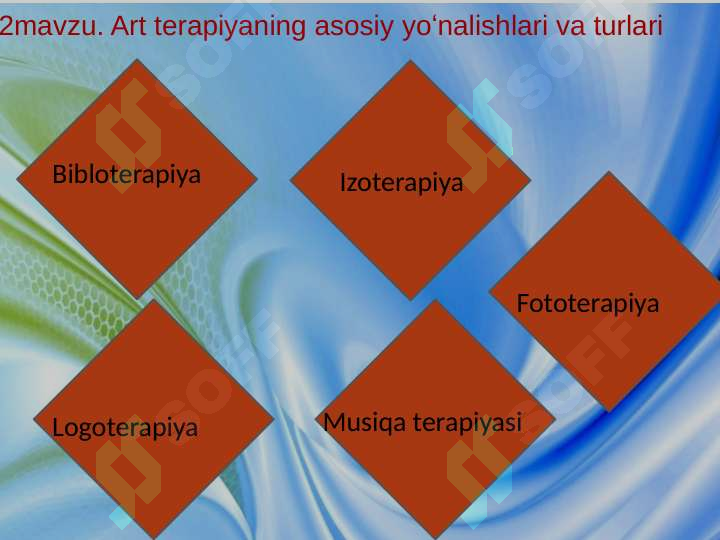 2mavzu. Art terapiyaning asosiy yo‘nalishlari va turlari

Bibloterapiya

Izoterapiya

Fototerapiya

Logoterapiya

Musiqa terapiyasi

SOFF SOFF SOFF SOFF